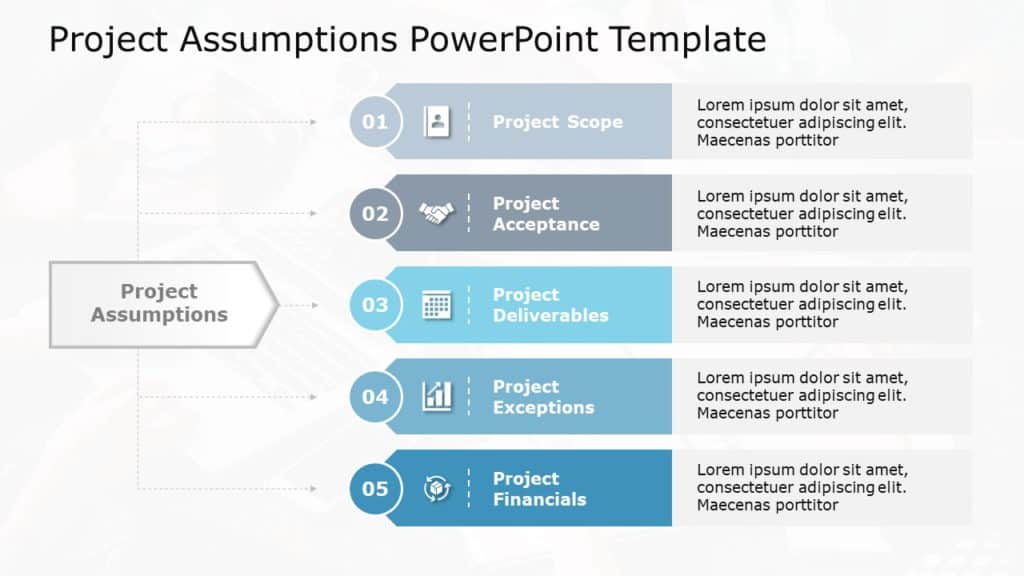 Project Assumptions PowerPoint Template

Project Assumptions

01 Project Scope

Lorem ipsum dolor sit amet, consectetuer adipiscing elit. Maecenas porttitor

02 Project Acceptance

Lorem ipsum dolor sit amet, consectetuer adipiscing elit. Maecenas porttitor

03 Project Deliverables

Lorem ipsum dolor sit amet, consectetuer adipiscing elit. Maecenas porttitor

04 Project Exceptions

Lorem ipsum dolor sit amet, consectetuer adipiscing elit. Maecenas porttitor

05 Project Financials

Lorem ipsum dolor sit amet, consectetuer adipiscing elit. Maecenas porttitor